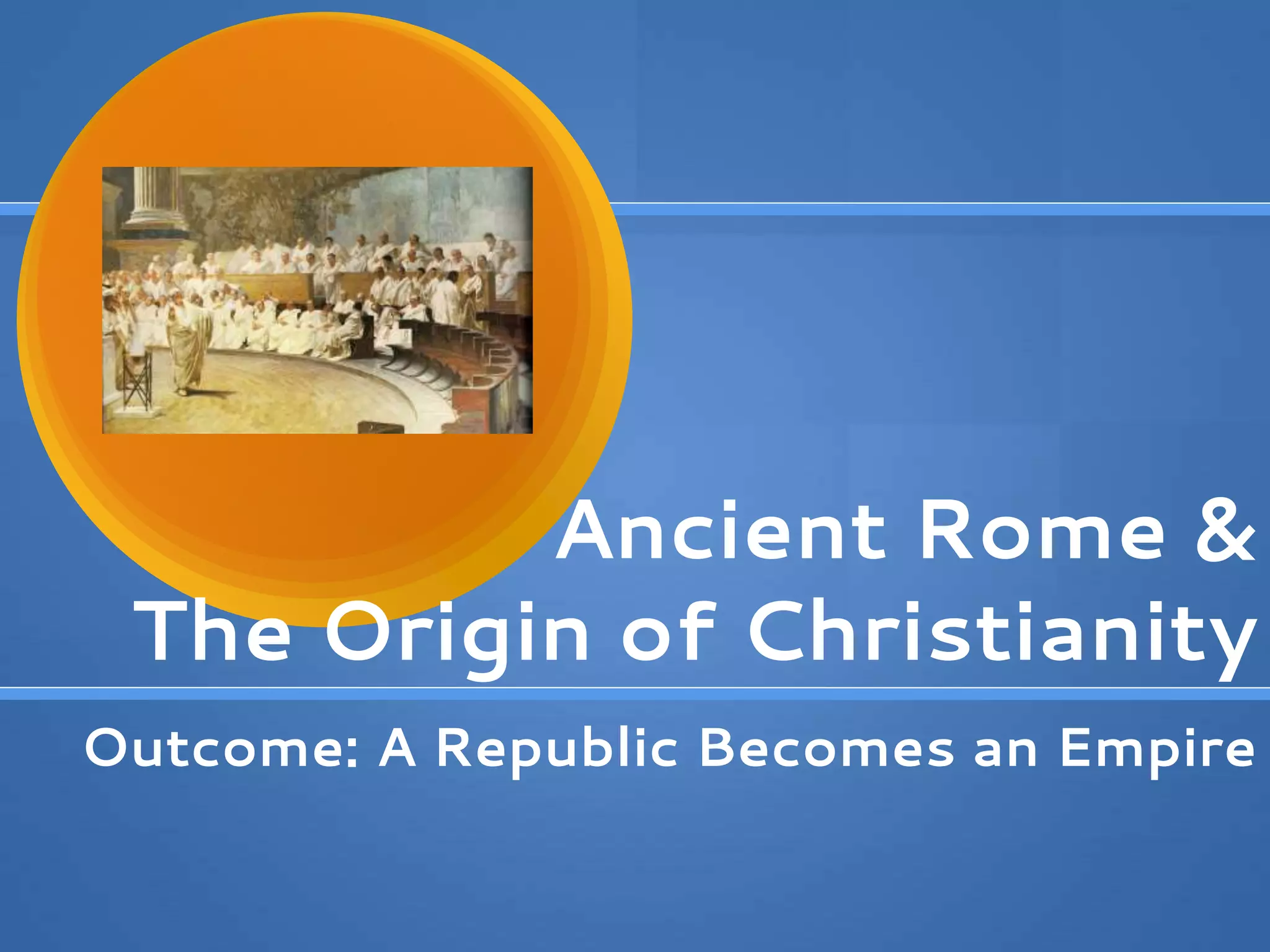 Ancient Rome &
The Origin of Christianity

Outcome: A Republic Becomes an Empire